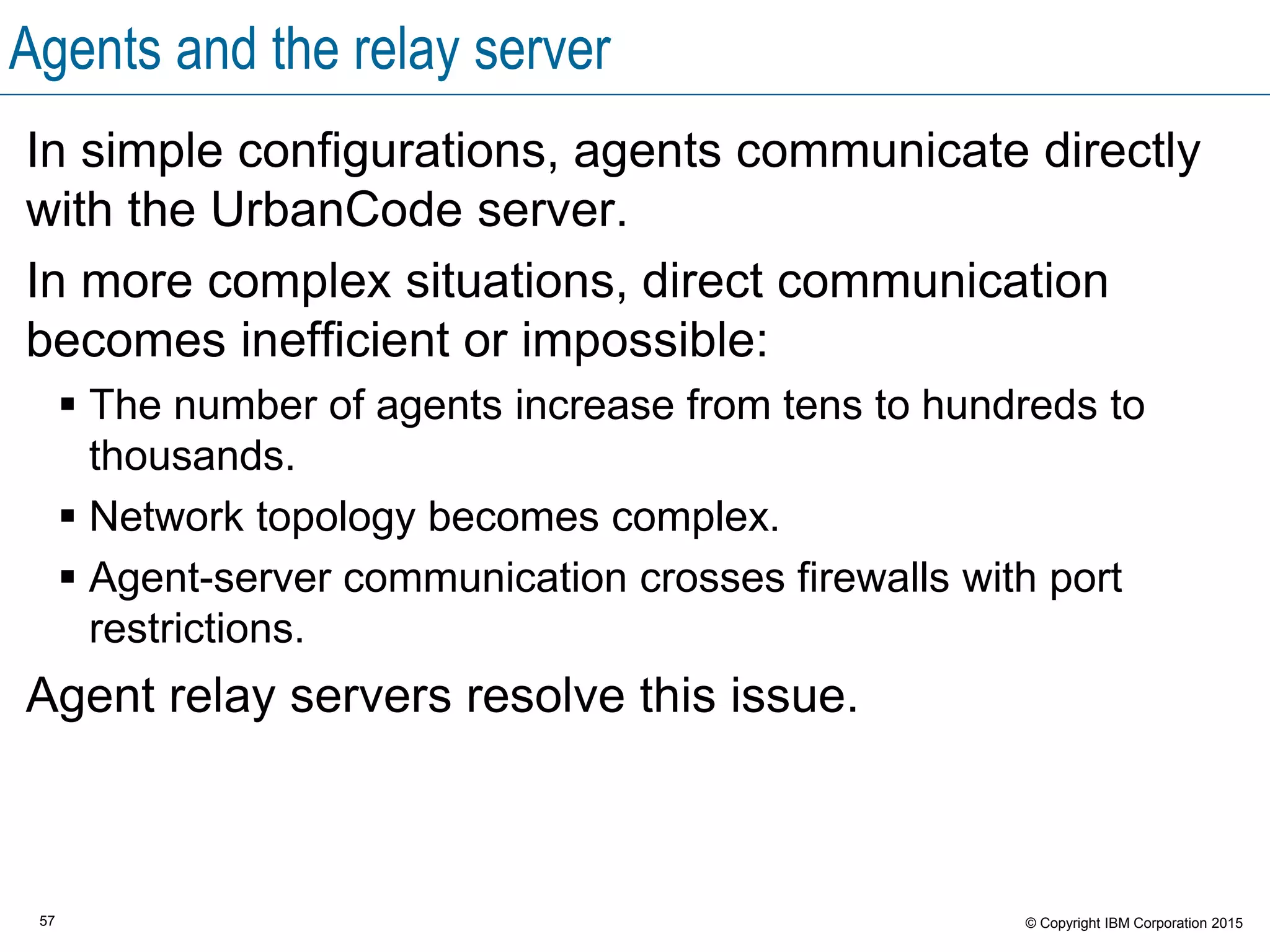 Agents and the relay server

In simple configurations, agents communicate directly with the UrbanCode server.

In more complex situations, direct communication becomes inefficient or impossible:

▪ The number of agents increase from tens to hundreds to thousands.

▪ Network topology becomes complex.

▪ Agent-server communication crosses firewalls with port restrictions.

Agent relay servers resolve this issue.

57

© Copyright IBM Corporation 2015